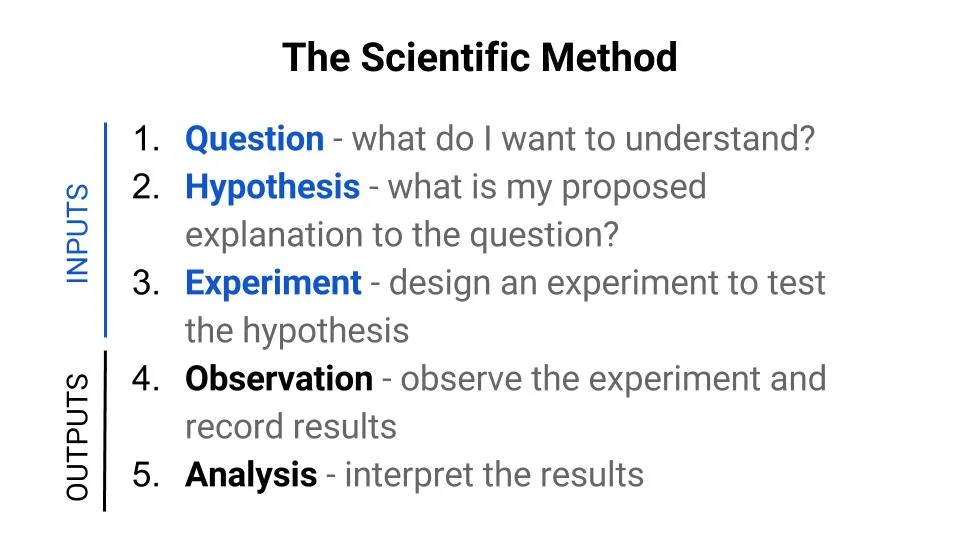 The Scientific Method

INPUTS

1. Question - what do I want to understand?
2. Hypothesis - what is my proposed explanation to the question?
3. Experiment - design an experiment to test the hypothesis

OUTPUTS

4. Observation - observe the experiment and record results
5. Analysis - interpret the results